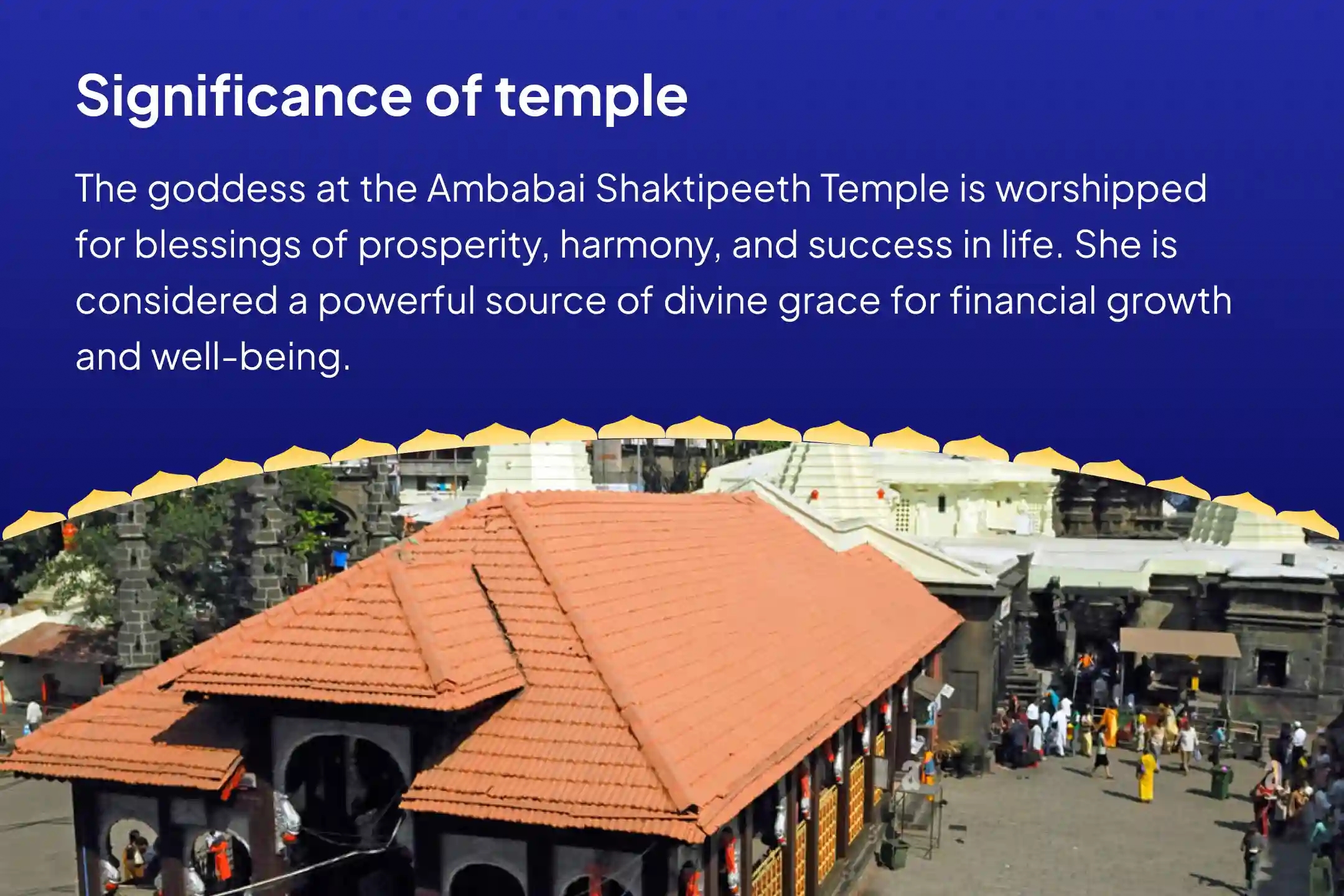 Significance of temple

The goddess at the Ambabai Shaktipeeth Temple is worshipped for blessings of prosperity, harmony, and success in life. She is considered a powerful source of divine grace for financial growth and well-being.